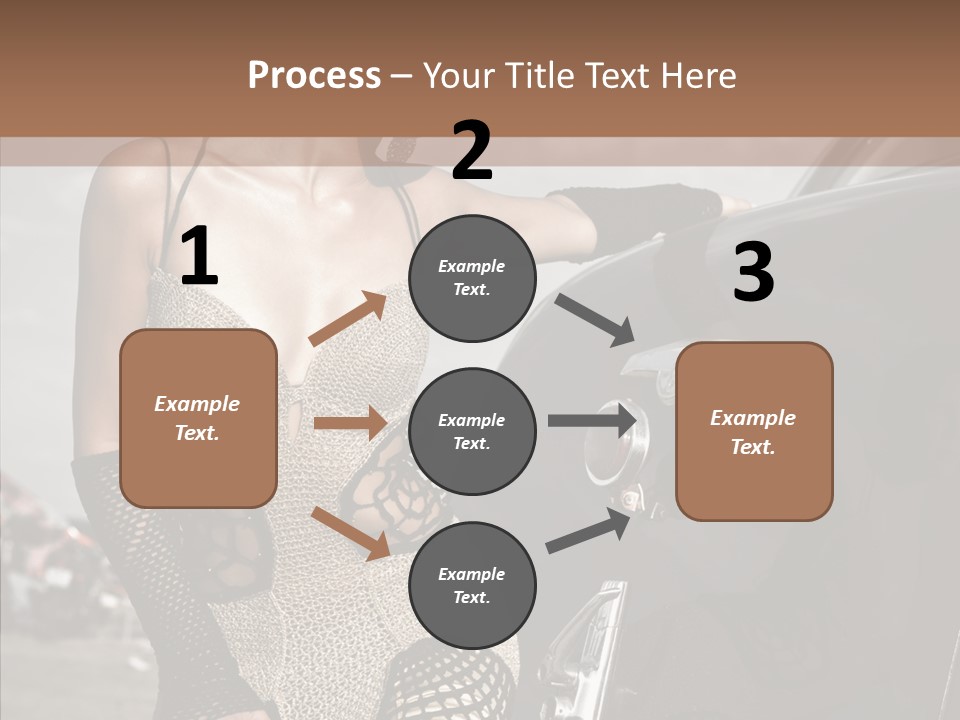 Process – Your Title Text Here

1

Example Text.

2

Example Text.

Example Text.

Example Text.

3

Example Text.